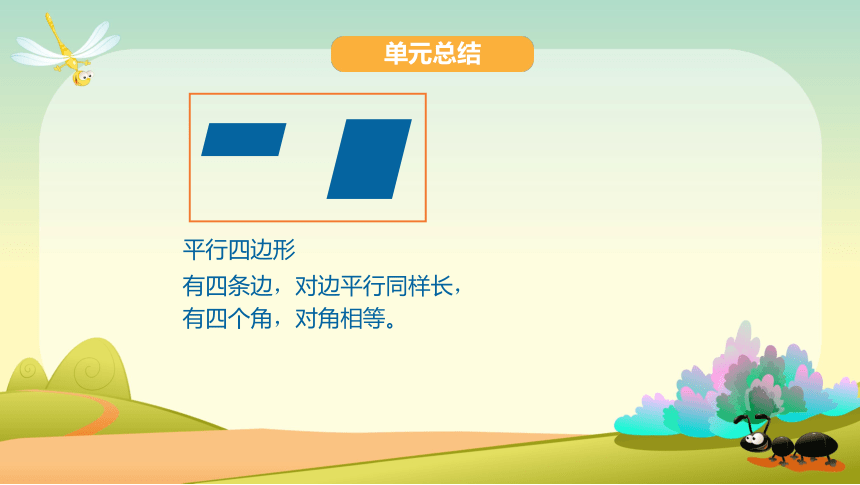 单元总结

平行四边形

有四条边，对边平行同样长，
有四个角，对角相等。